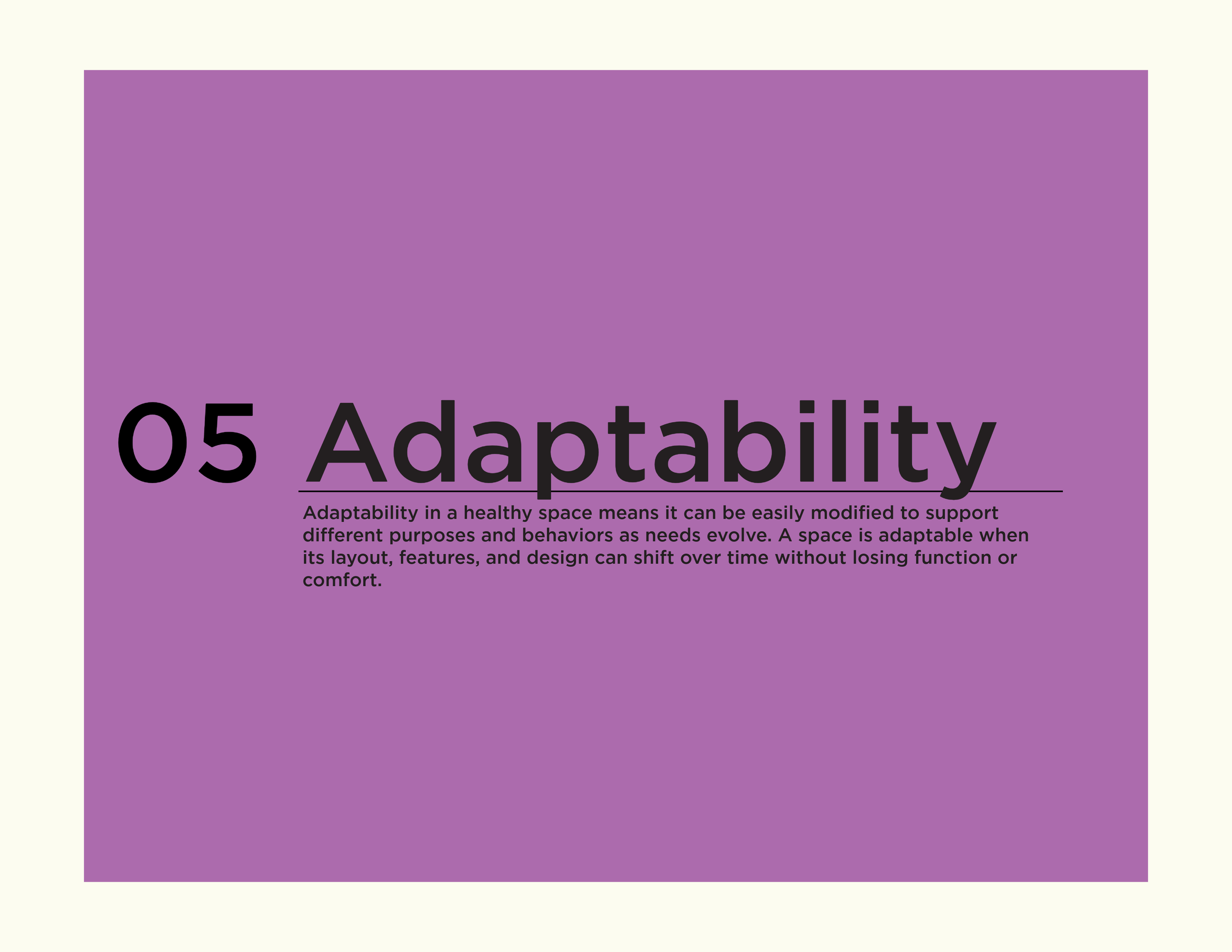 05 Adaptability

Adaptability in a healthy space means it can be easily modified to support different purposes and behaviors as needs evolve. A space is adaptable when its layout, features, and design can shift over time without losing function or comfort.